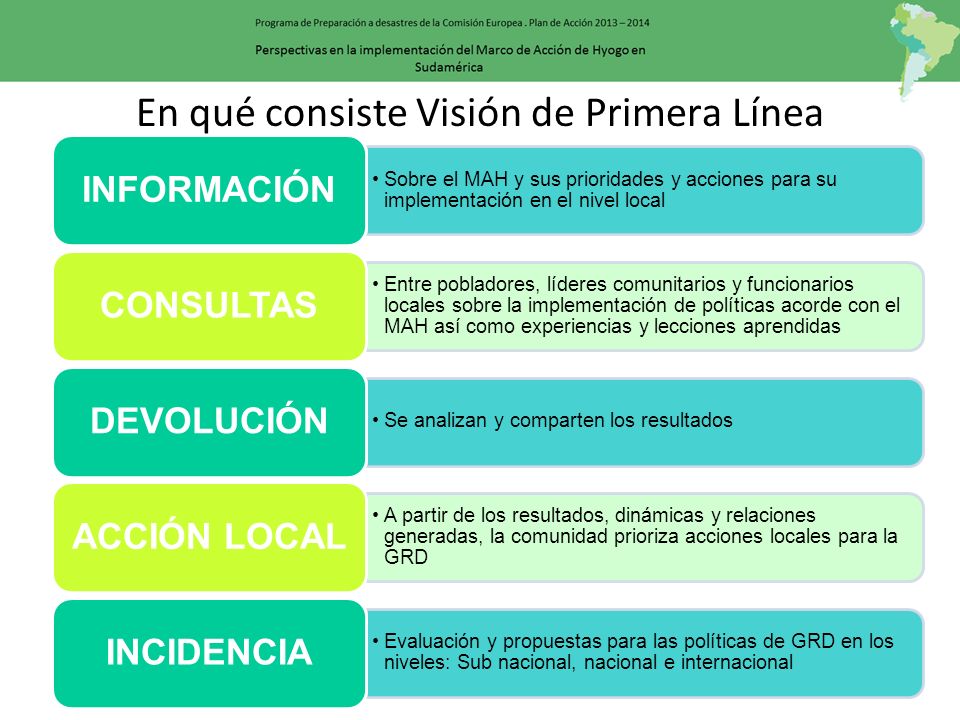 Programa de Preparación a desastres de la Comisión Europea . Plan de Acción 2013 – 2014

Perspectivas en la implementación del Marco de Acción de Hyogo en Sudamérica

En qué consiste Visión de Primera Línea

INFORMACIÓN

• Sobre el MAH y sus prioridades y acciones para su implementación en el nivel local

CONSULTAS

• Entre pobladores, líderes comunitarios y funcionarios locales sobre la implementación de políticas acorde con el MAH así como experiencias y lecciones aprendidas

DEVOLUCIÓN

• Se analizan y comparten los resultados

ACCIÓN LOCAL

• A partir de los resultados, dinámicas y relaciones generadas, la comunidad prioriza acciones locales para la GRD

INCIDENCIA

• Evaluación y propuestas para las políticas de GRD en los niveles: Sub nacional, nacional e internacional